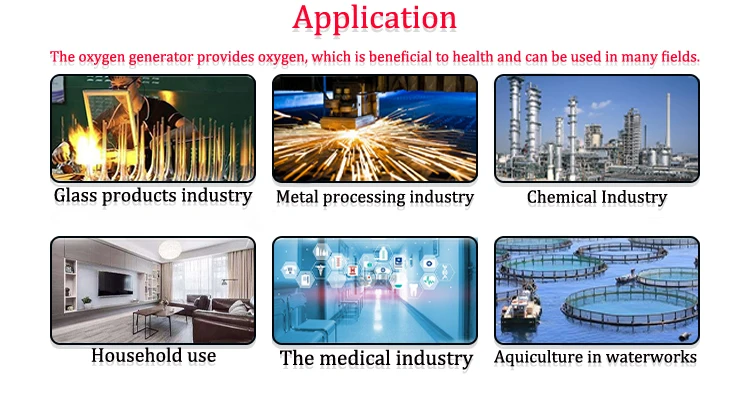 Application

The oxygen generator provides oxygen, which is beneficial to health and can be used in many fields.

Glass products industry

Metal processing industry

Chemical Industry

Household use

The medical industry

Aquiculture in waterworks